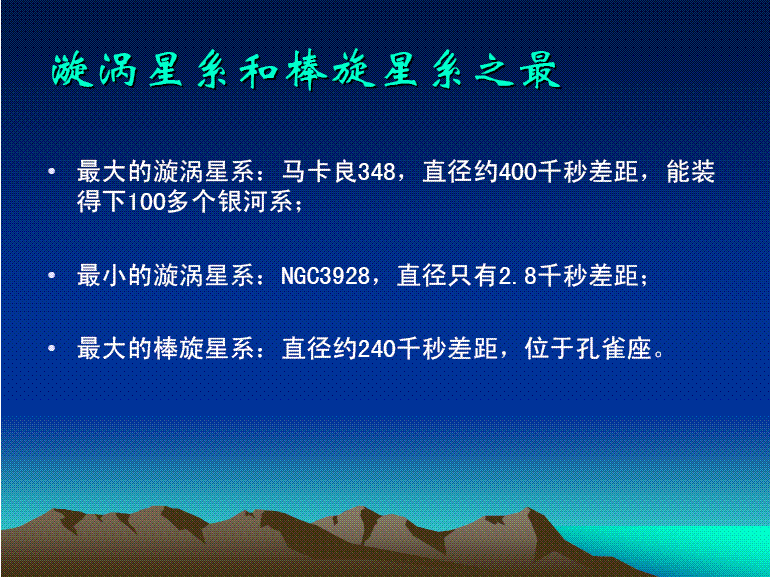 漩涡星系和棒旋星系之最

• 最大的漩涡星系：马卡良348，直径约400千秒差距，能装得下100多个银河系；

• 最小的漩涡星系：NGC3928，直径只有2.8千秒差距；

• 最大的棒旋星系：直径约240千秒差距，位于孔雀座。